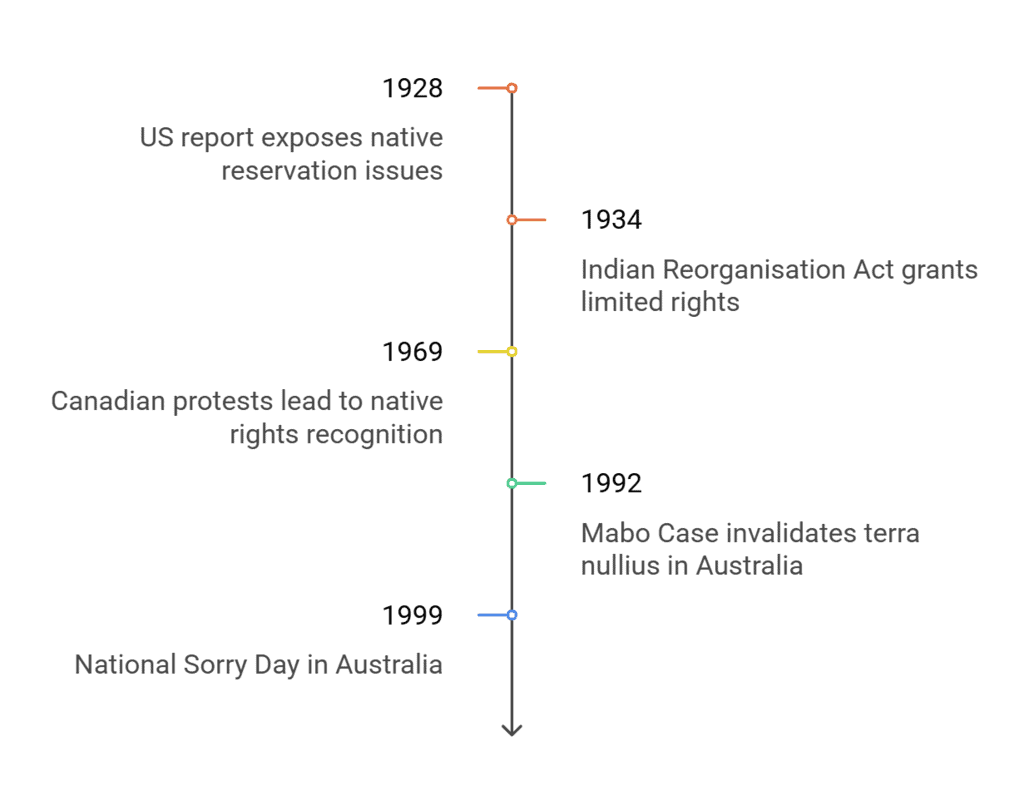 1928

US report exposes native reservation issues

1934

Indian Reorganisation Act grants limited rights

1969

Canadian protests lead to native rights recognition

1992

Mabo Case invalidates terra nullius in Australia

1999

National Sorry Day in Australia